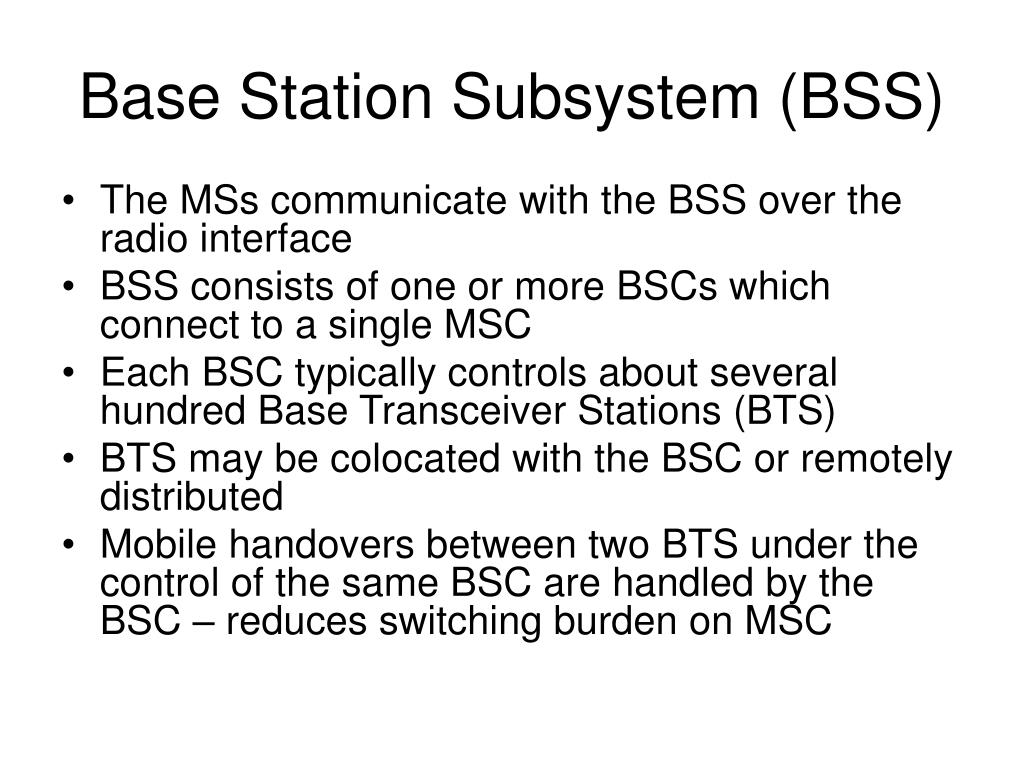 Base Station Subsystem (BSS)

• The MSs communicate with the BSS over the radio interface
• BSS consists of one or more BSCs which connect to a single MSC
• Each BSC typically controls about several hundred Base Transceiver Stations (BTS)
• BTS may be colocated with the BSC or remotely distributed
• Mobile handovers between two BTS under the control of the same BSC are handled by the BSC – reduces switching burden on MSC